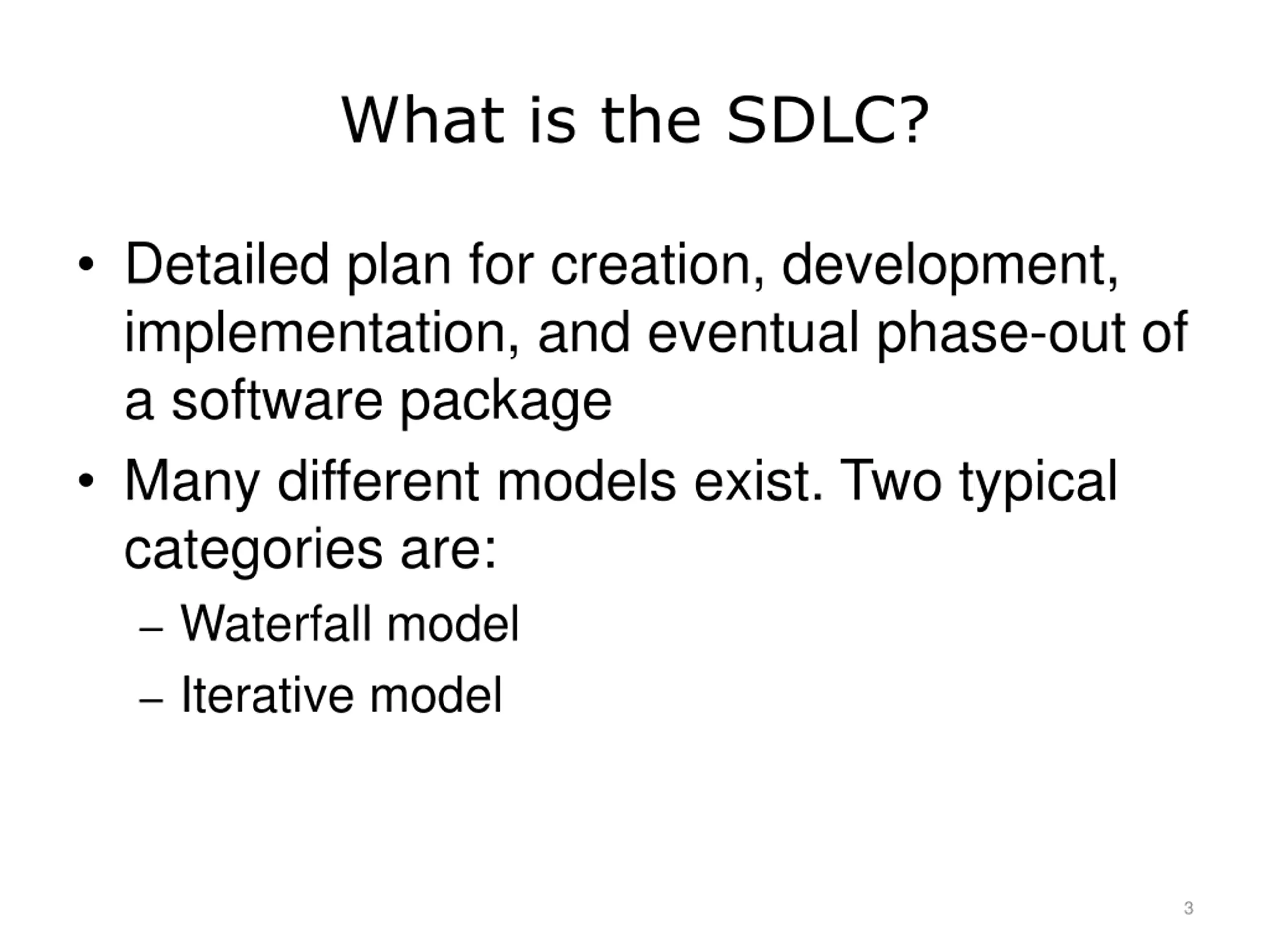 What is the SDLC?

• Detailed plan for creation, development, implementation, and eventual phase-out of a software package

• Many different models exist. Two typical categories are:
– Waterfall model
– Iterative model

3